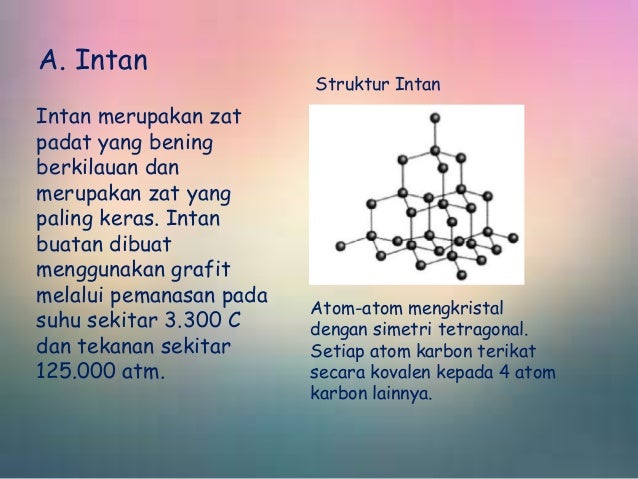 A. Intan

Intan merupakan zat padat yang bening berkilauan dan merupakan zat yang paling keras. Intan buatan dibuat menggunakan grafit melalui pemanasan pada suhu sekitar 3.300 C dan tekanan sekitar 125.000 atm.

Struktur Intan

Atom-atom mengkristal dengan simetri tetragonal. Setiap atom karbon terikat secara kovalen kepada 4 atom karbon lainnya.